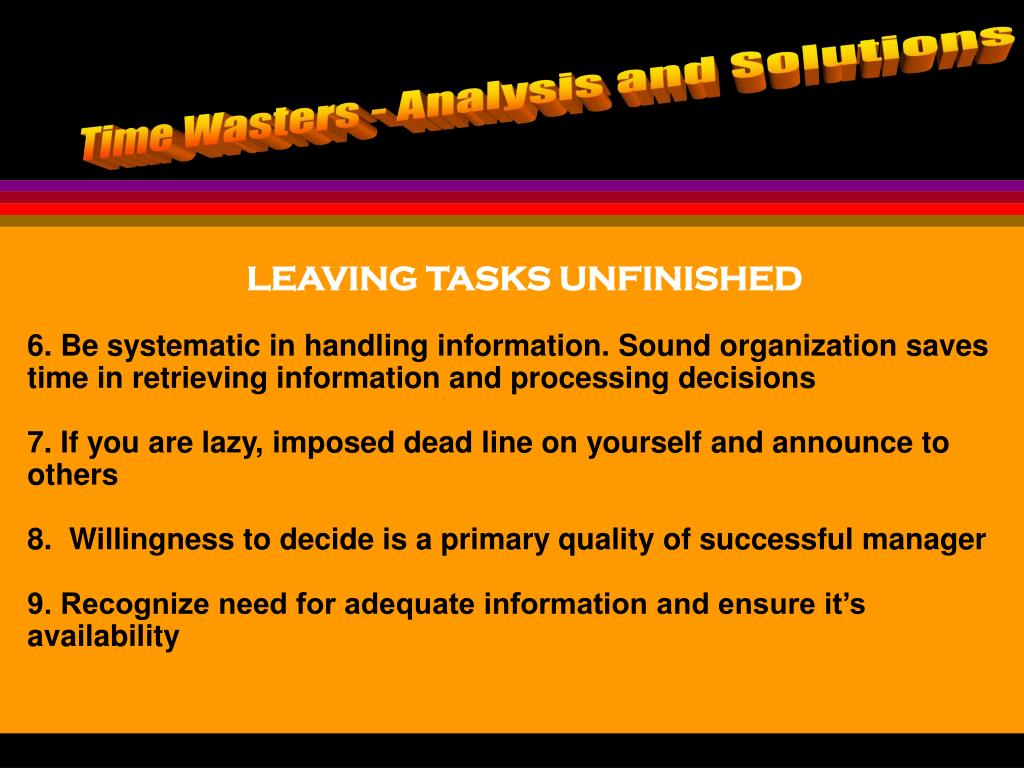 Time Wasters - Analysis and Solutions

LEAVING TASKS UNFINISHED

6. Be systematic in handling information. Sound organization saves time in retrieving information and processing decisions

7. If you are lazy, imposed dead line on yourself and announce to others

8. Willingness to decide is a primary quality of successful manager

9. Recognize need for adequate information and ensure it's availability